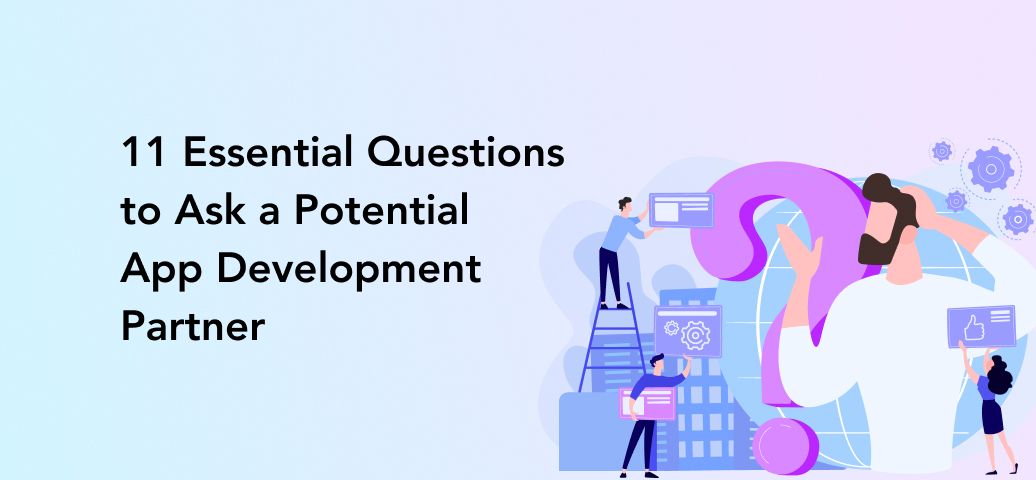 11 Essential Questions to Ask a Potential App Development Partner